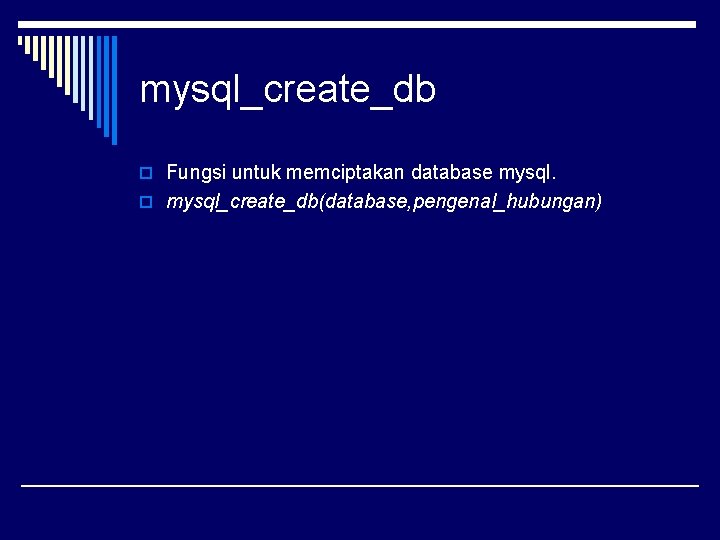 mysql_create_db

Fungsi untuk memciptakan database mysql.

mysql_create_db(database,pengenal_hubungan)